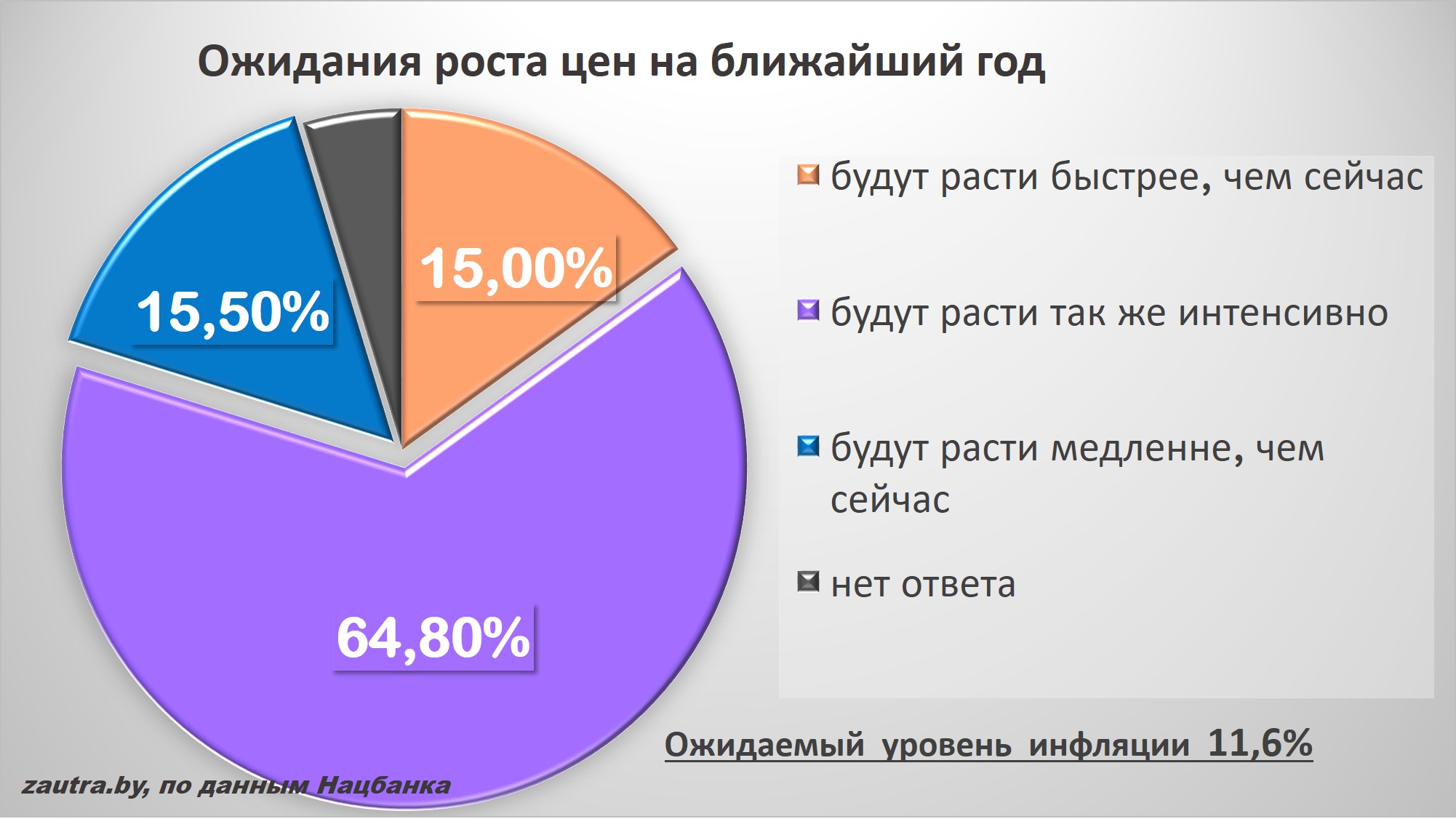 Ожидания роста цен на ближайший год

15,00%

15,50%

64,80%

будут расти быстрее, чем сейчас

будут расти так же интенсивно

будут расти медленне, чем сейчас

нет ответа

Ожидаемый уровень инфляции 11,6%

zautra.by, по данным Нацбанка